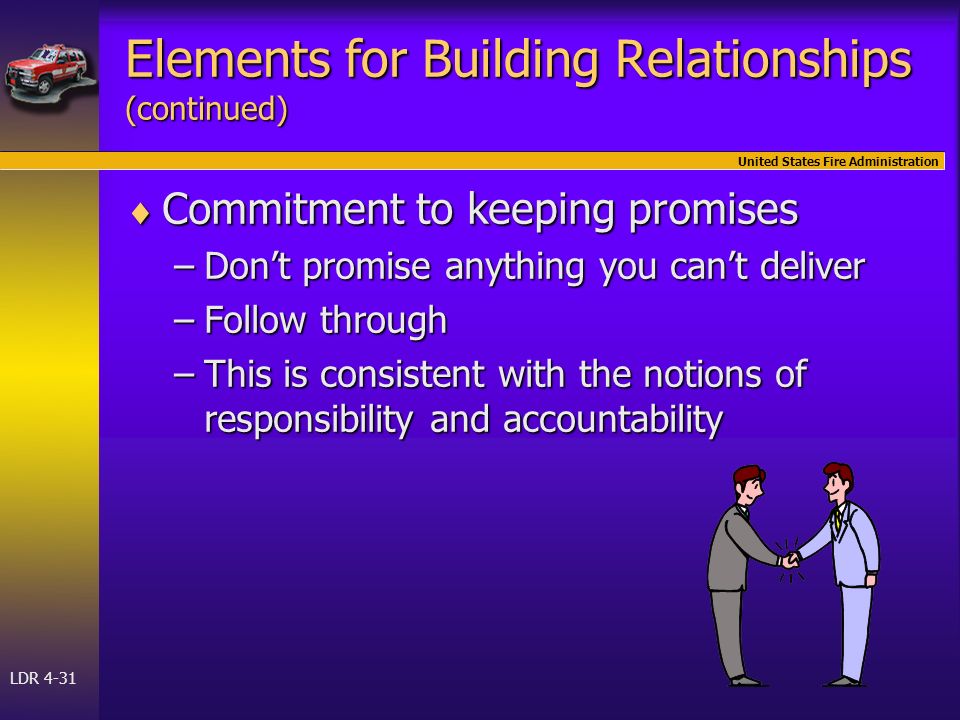 Elements for Building Relationships (continued)

United States Fire Administration

♦ Commitment to keeping promises
– Don’t promise anything you can’t deliver
– Follow through
– This is consistent with the notions of responsibility and accountability

LDR 4-31